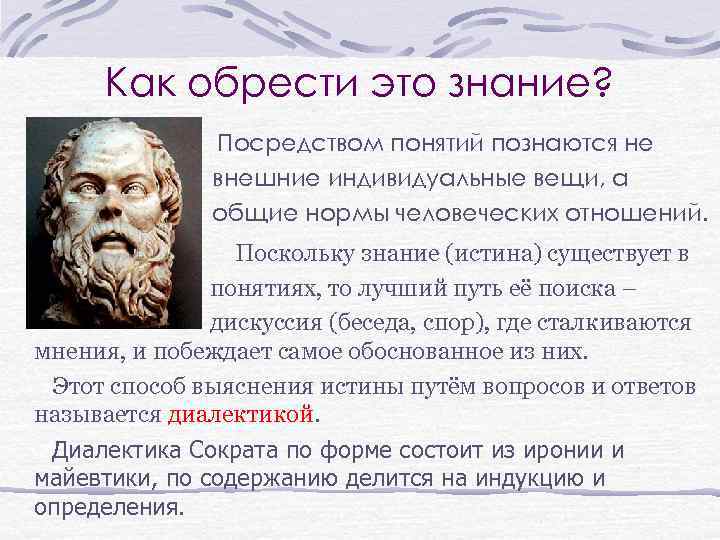 Как обрести это знание?

Посредством понятий познаются не внешние индивидуальные вещи, а общие нормы человеческих отношений.

Поскольку знание (истина) существует в понятиях, то лучший путь её поиска – дискуссия (беседа, спор), где сталкиваются мнения, и побеждает самое обоснованное из них.

Этот способ выяснения истины путём вопросов и ответов называется диалектикой.

Диалектика Сократа по форме состоит из иронии и майевтики, по содержанию делится на индукцию и определения.